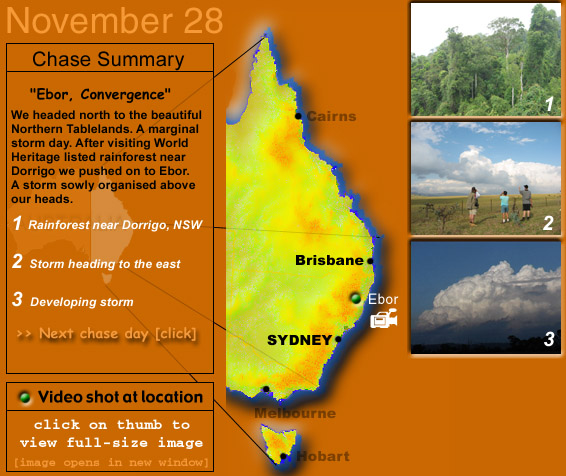 November 28

Chase Summary

"Ebor, Convergence"

We headed north to the beautiful Northern Tablelands. A marginal storm day. After visiting World Heritage listed rainforest near Dorrigo we pushed on to Ebor. A storm sowly organised above our heads.

1 Rainforest near Dorrigo, NSW

2 Storm heading to the east

3 Developing storm

>> Next chase day [click]

Video shot at location

click on thumb to view full-size image

[image opens in new window]

Cairns

Brisbane

Ebor

SYDNEY

Melbourne

Hobart

1

2

3